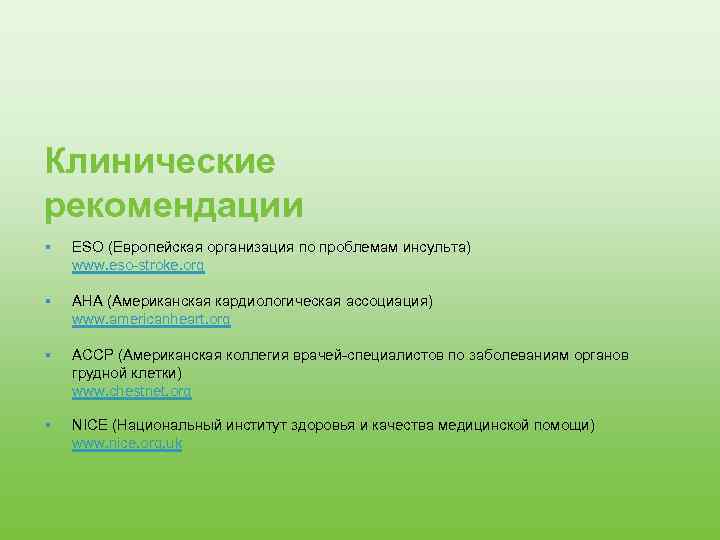 Клинические рекомендации

▪ ESO (Европейская организация по проблемам инсульта) www.eso-stroke.org

▪ AHA (Американская кардиологическая ассоциация) www.americanheart.org

▪ ACCP (Американская коллегия врачей-специалистов по заболеваниям органов грудной клетки) www.chestnet.org

▪ NICE (Национальный институт здоровья и качества медицинской помощи) www.nice.org.uk